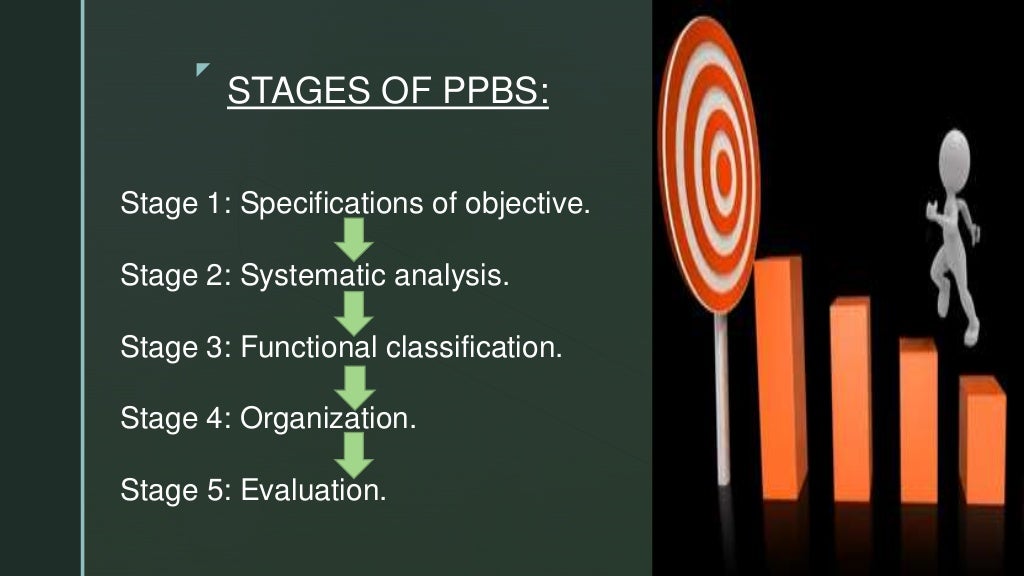 STAGES OF PPBS:

Stage 1: Specifications of objective.

Stage 2: Systematic analysis.

Stage 3: Functional classification.

Stage 4: Organization.

Stage 5: Evaluation.